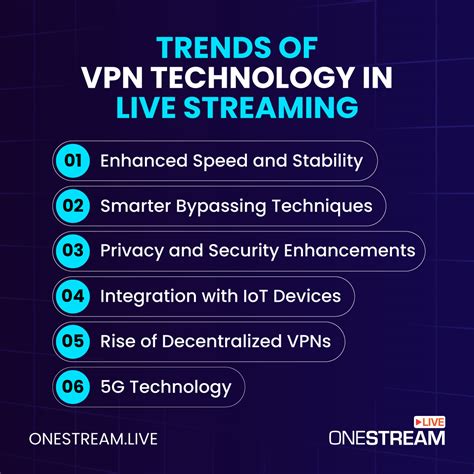 TRENDS OF
VPN TECHNOLOGY IN
LIVE STREAMING

01 Enhanced Speed and Stability
02 Smarter Bypassing Techniques
03 Privacy and Security Enhancements
04 Integration with IoT Devices
05 Rise of Decentralized VPNs
06 5G Technology

ONESTREAM.LIVE

LIVE
ONESTREAM